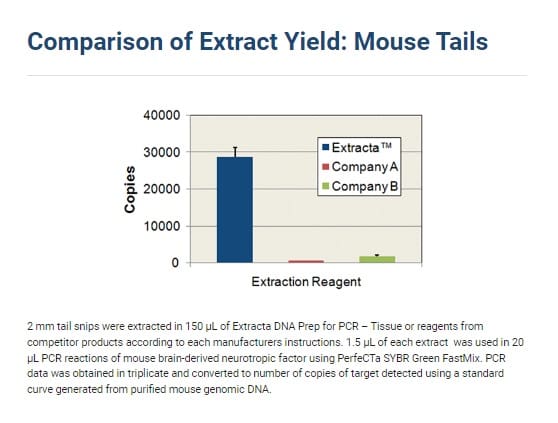 Comparison of Extract Yield: Mouse Tails

40000
30000
20000
10000
0

Copies

Extracta™
Company A
Company B

Extraction Reagent

2 mm tail snips were extracted in 150 µL of Extracta DNA Prep for PCR – Tissue or reagents from competitor products according to each manufacturers instructions. 1.5 µL of each extract was used in 20 µL PCR reactions of mouse brain-derived neurotropic factor using PerfeCTa SYBR Green FastMix. PCR data was obtained in triplicate and converted to number of copies of target detected using a standard curve generated from purified mouse genomic DNA.